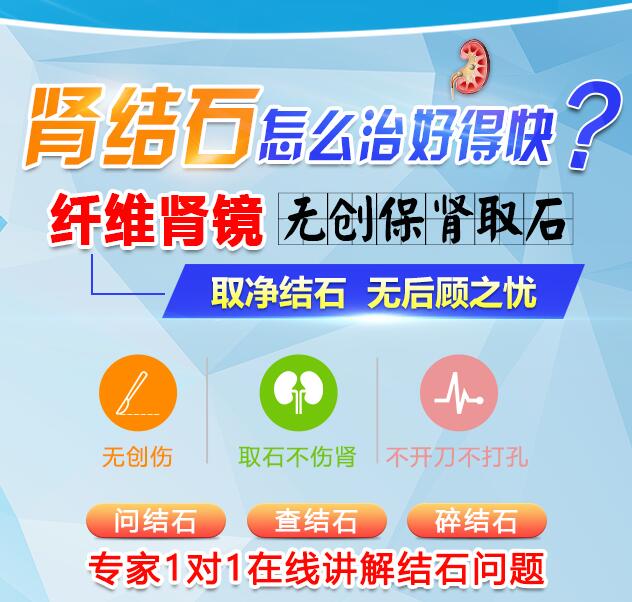 肾结石怎么治好得快？

纤维肾镜 无创保肾取石

取净结石 无后顾之忧

无创伤

取石不伤肾

不开刀不打孔

问结石

查结石

碎结石

专家1对1在线讲解结石问题